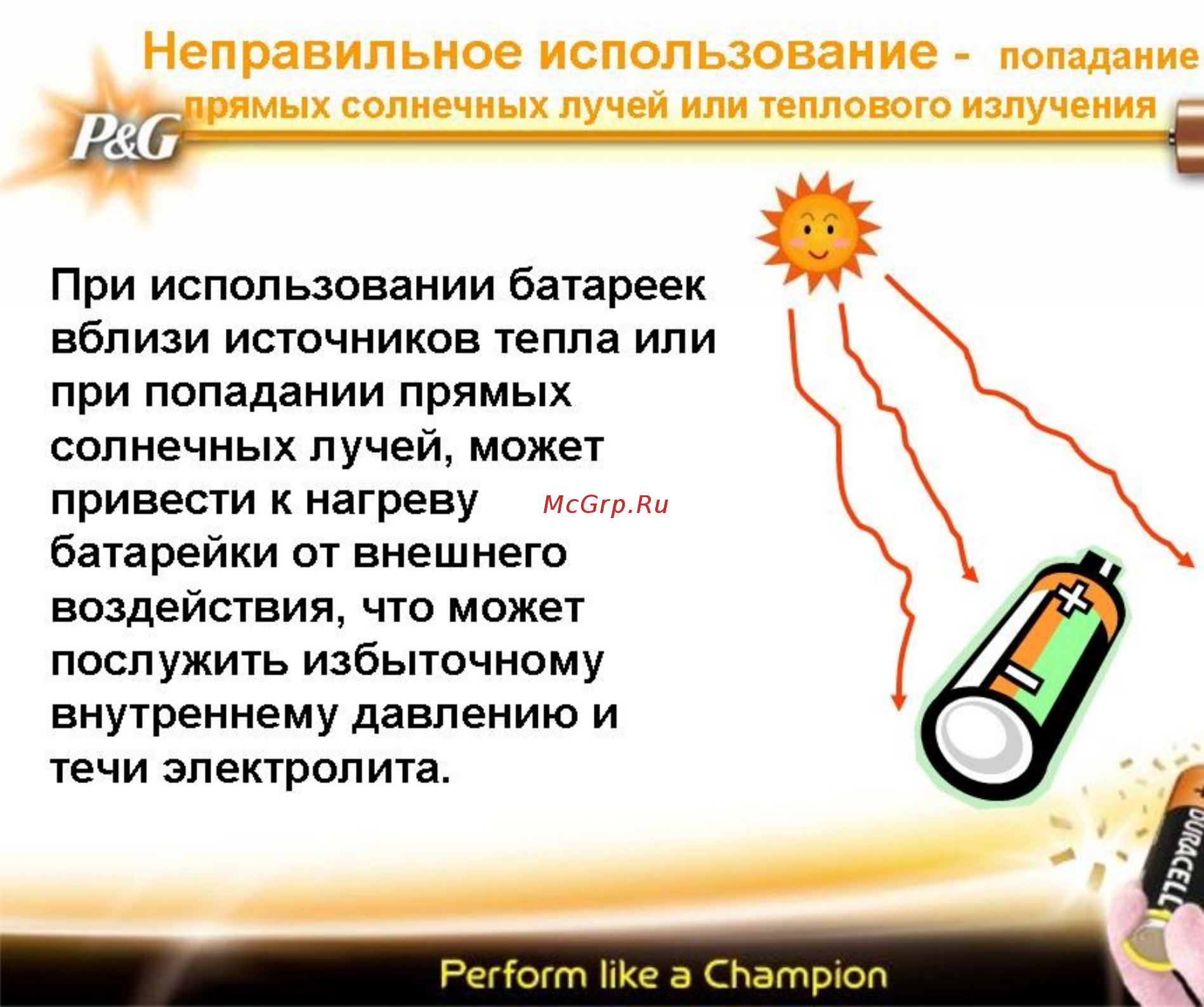 Неправильное использование - попадание прямых солнечных лучей или теплового излучения

P&G

При использовании батареек вблизи источников тепла или при попадании прямых солнечных лучей, может привести к нагреву батарейки от внешнего воздействия, что может послужить избыточному внутреннему давлению и течи электролита.

McGrp.Ru

+

DURACELL

Perform like a Champion